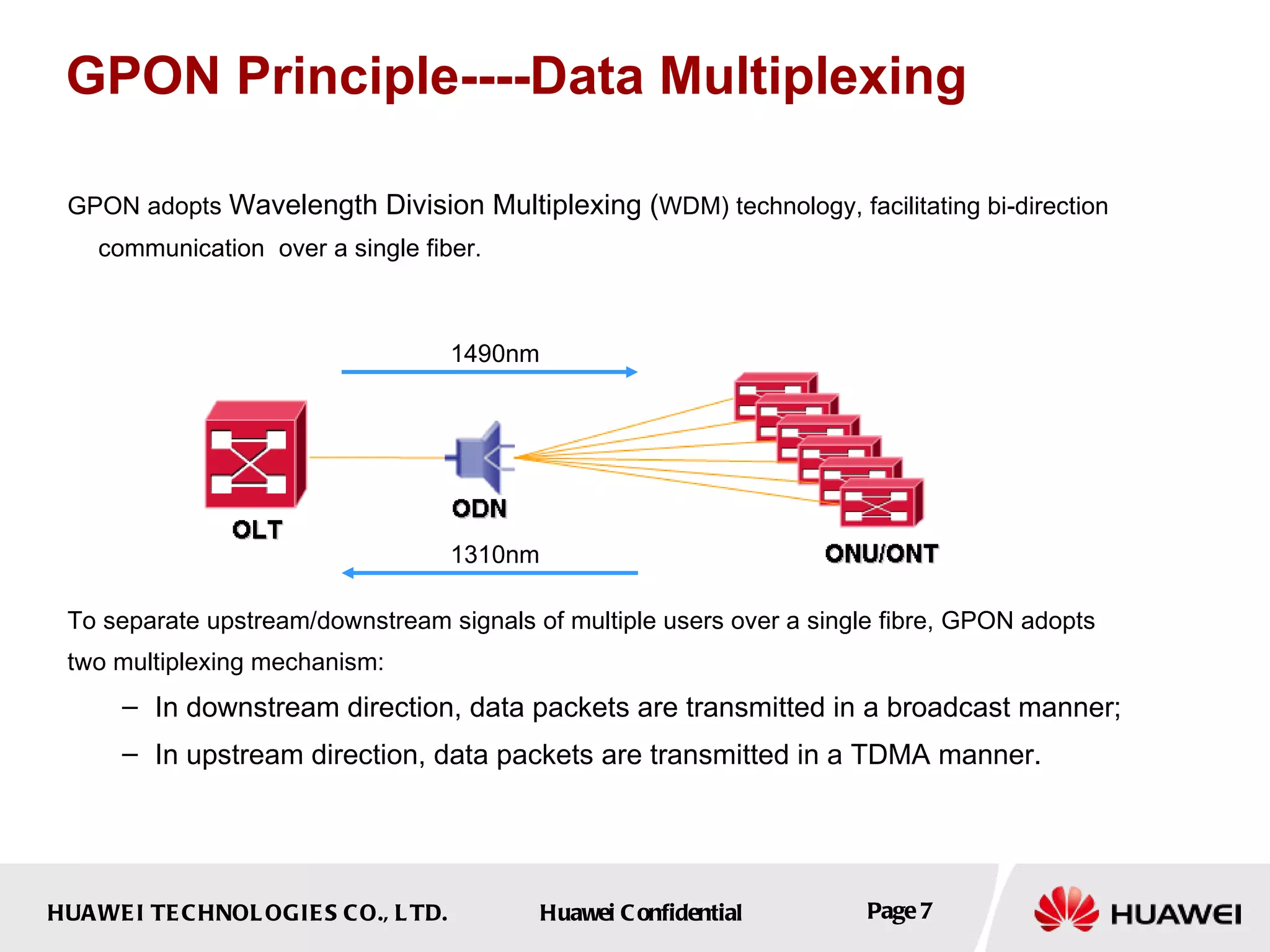 GPON Principle----Data Multiplexing

GPON adopts Wavelength Division Multiplexing (WDM) technology, facilitating bi-direction communication over a single fiber.

1490nm

OLT

ODN

ONU/ONT

1310nm

To separate upstream/downstream signals of multiple users over a single fibre, GPON adopts two multiplexing mechanism:

– In downstream direction, data packets are transmitted in a broadcast manner;

– In upstream direction, data packets are transmitted in a TDMA manner.

HUAWEI TECHNOLOGIES CO., LTD.

Huawei Confidential

Page 7

HUAWEI